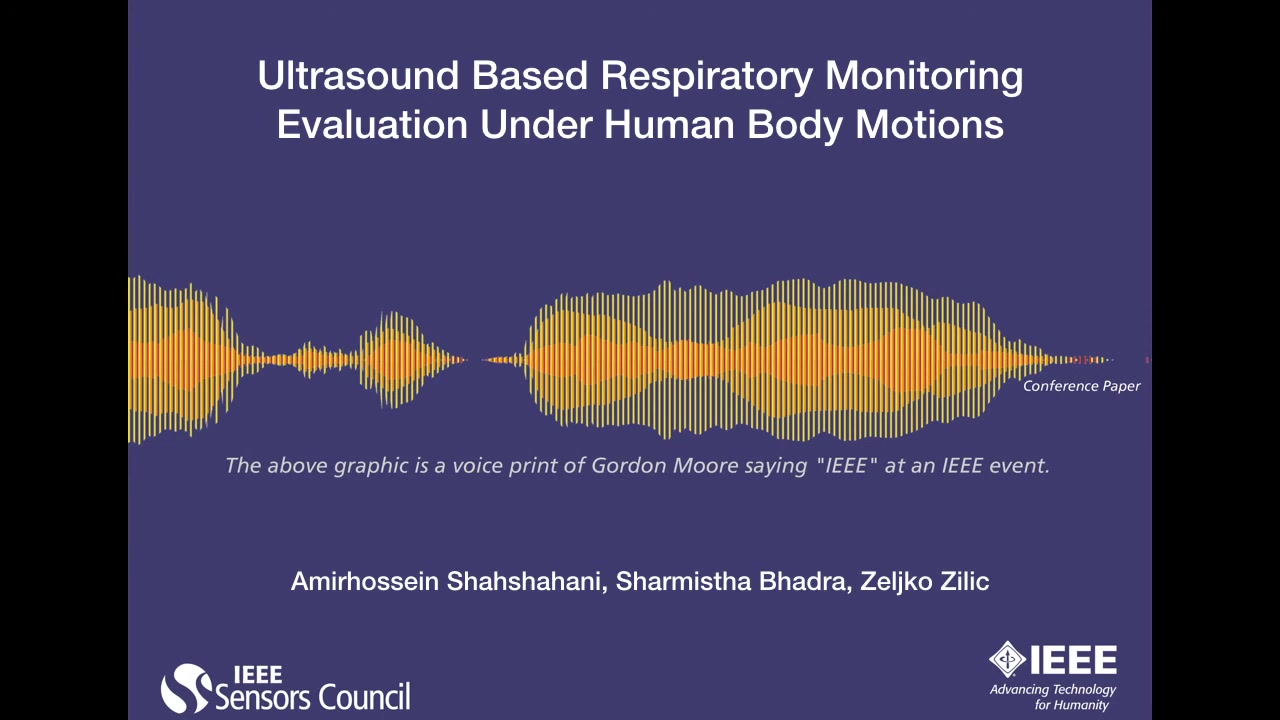 Ultrasound Based Respiratory Monitoring Evaluation Under Human Body Motions

Conference Paper

The above graphic is a voice print of Gordon Moore saying "IEEE" at an IEEE event.

Amirhossein Shahshahani, Sharmistha Bhadra, Zeljko Zilic

IEEE Sensors Council

IEEE
Advancing Technology for Humanity